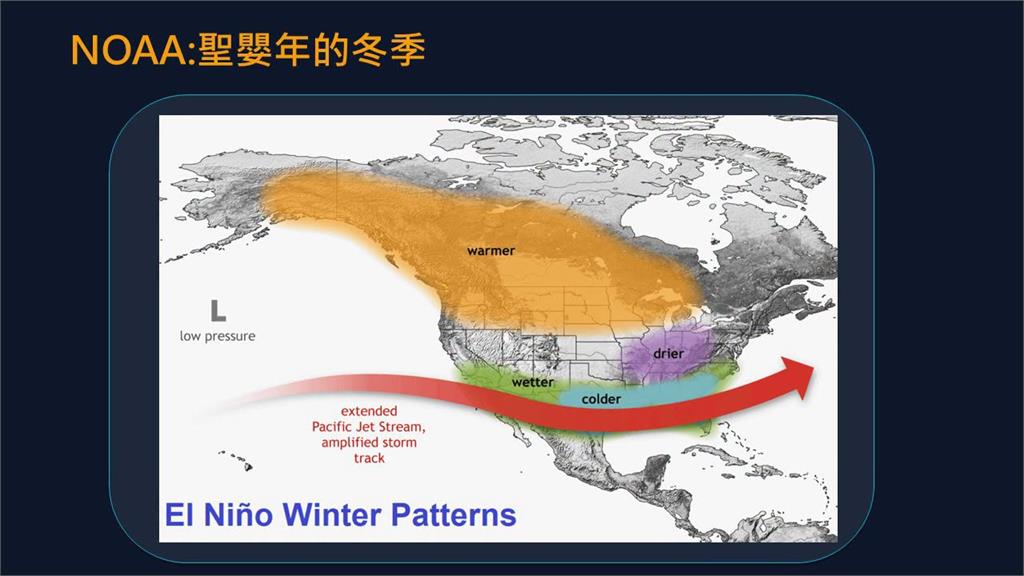 NOAA:聖嬰年的冬季

warmer

L
low pressure

drier

wetter

colder

extended
Pacific Jet Stream,
amplified storm
track

El Niño Winter Patterns